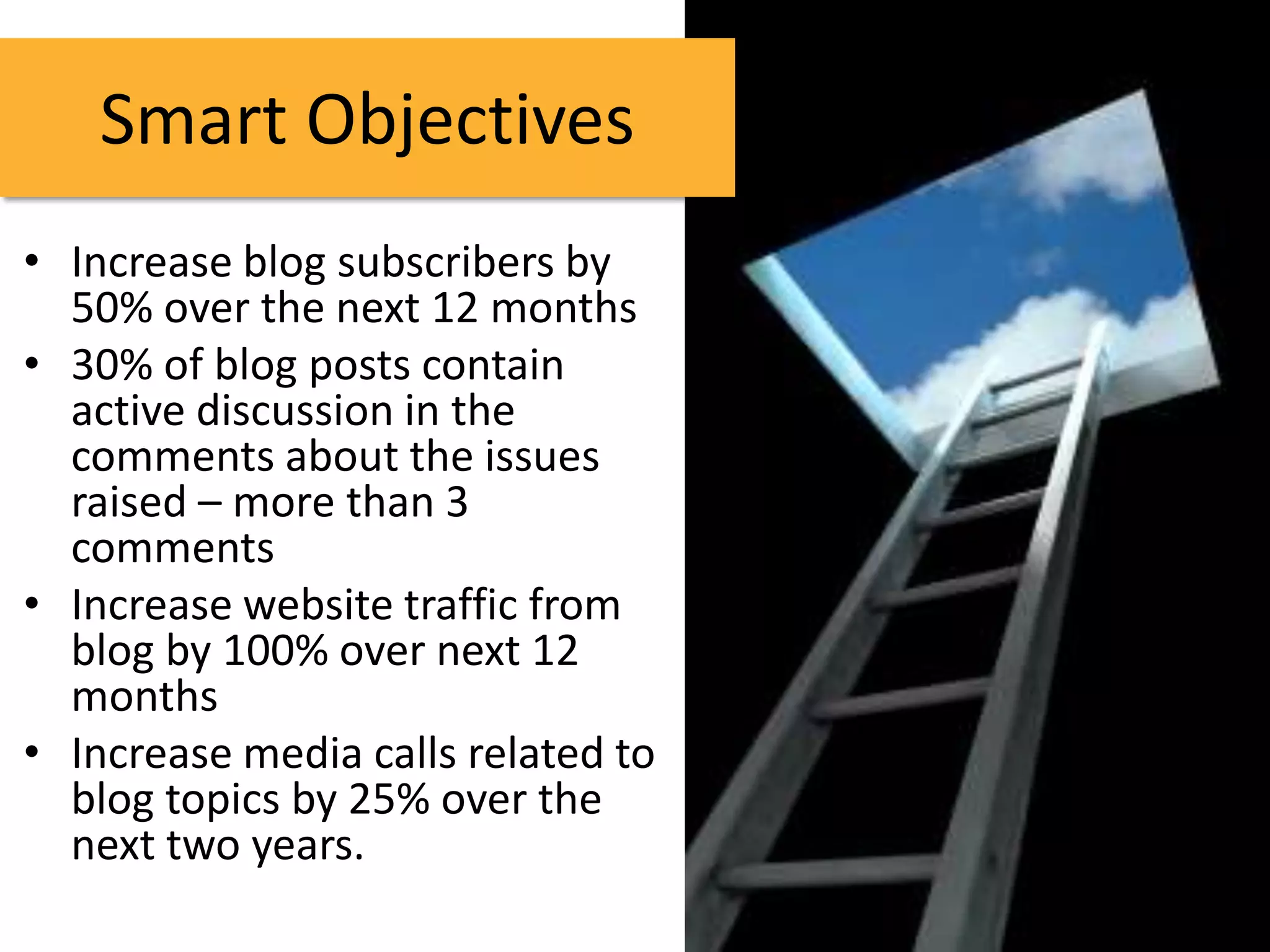 Smart Objectives

• Increase blog subscribers by 50% over the next 12 months
• 30% of blog posts contain active discussion in the comments about the issues raised – more than 3 comments
• Increase website traffic from blog by 100% over next 12 months
• Increase media calls related to blog topics by 25% over the next two years.